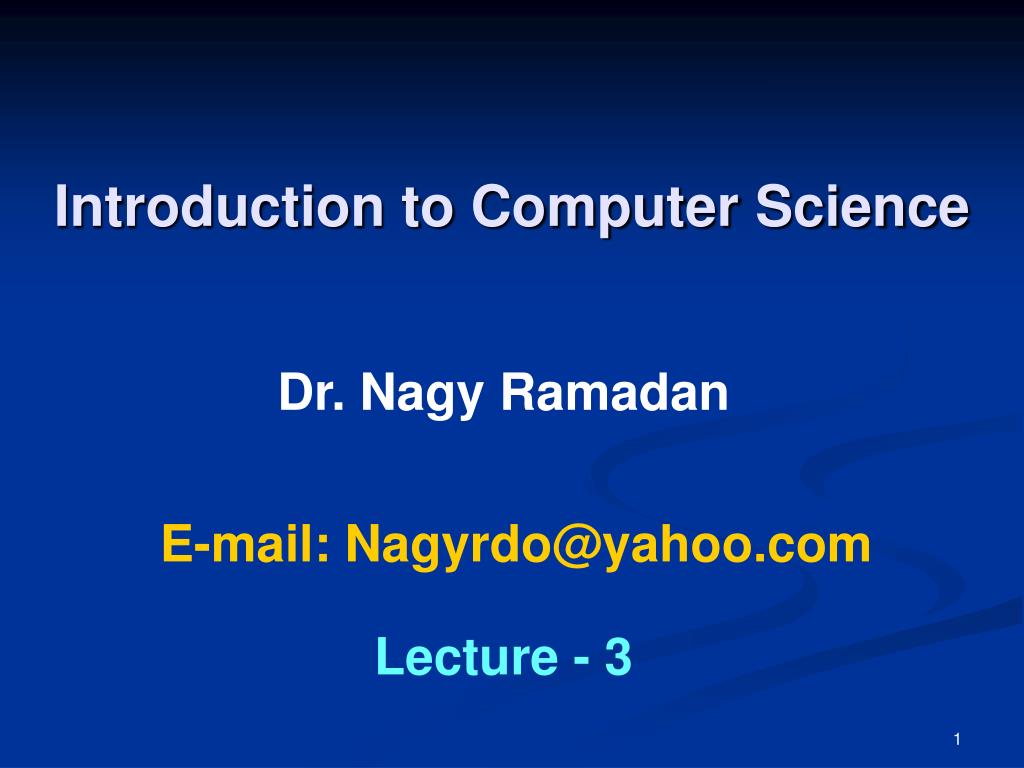 Introduction to Computer Science

Dr. Nagy Ramadan

E-mail: Nagyrdo@yahoo.com

Lecture - 3

1